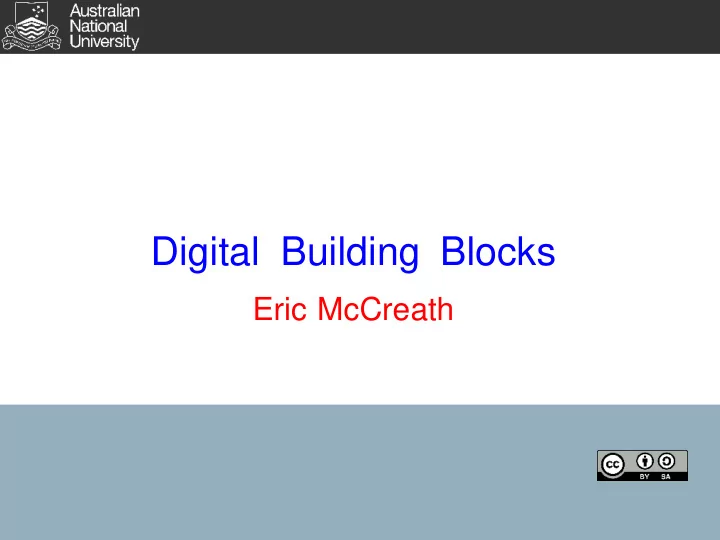 Australian National University

Digital Building Blocks

Eric McCreath

cc BY SA